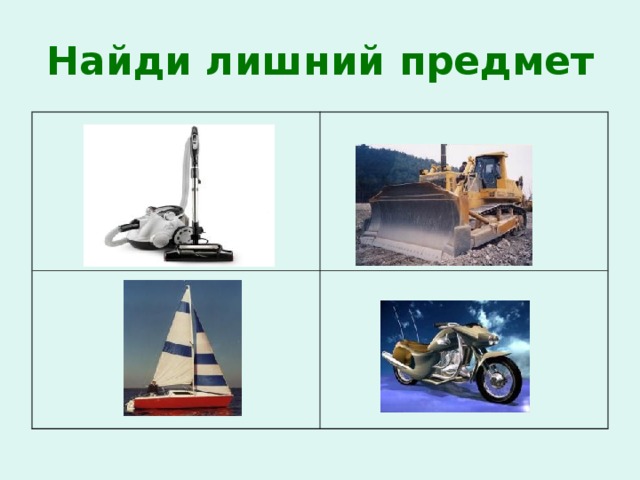 Найди лишний предмет